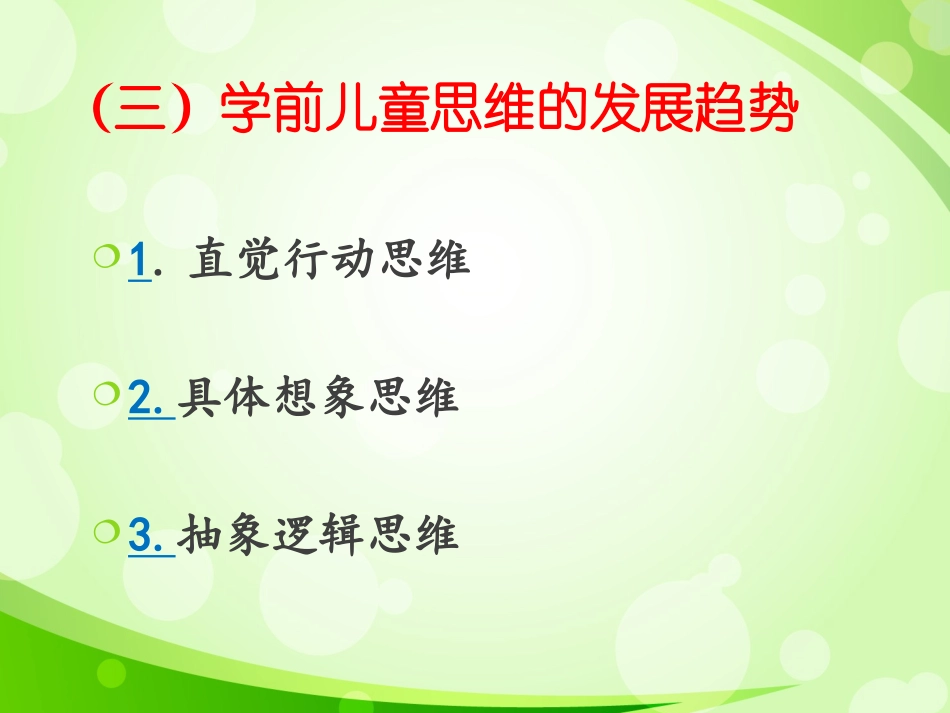 （三）学前儿童思维的发展趋势

1. 直觉行动思维

2. 具体想象思维

3. 抽象逻辑思维